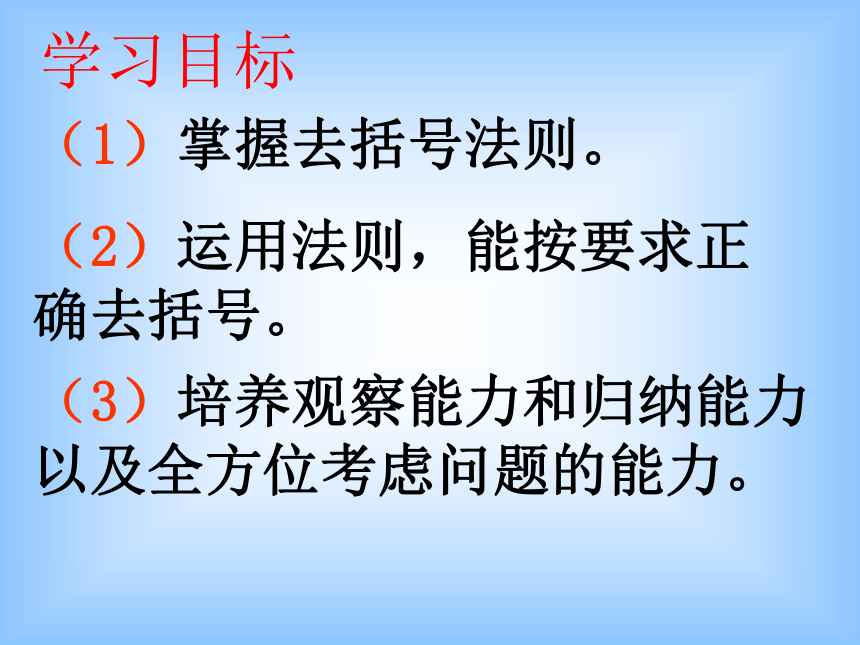 学习目标

（1）掌握去括号法则。

（2）运用法则，能按要求正确去括号。

（3）培养观察能力和归纳能力以及全方位考虑问题的能力。